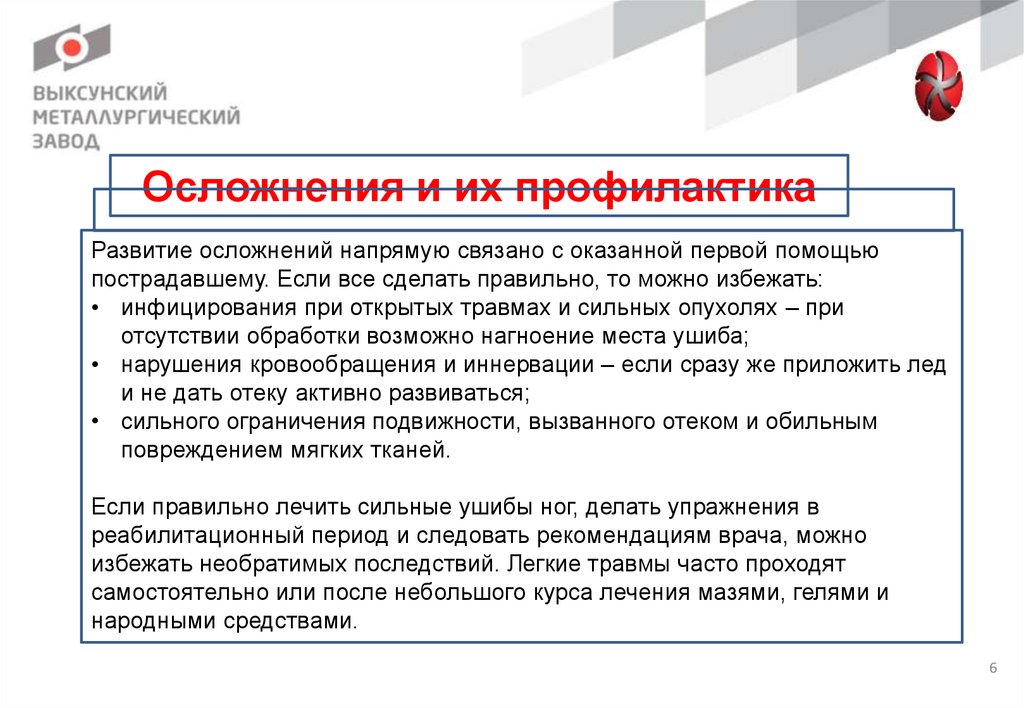 ВЫКСУНСКИЙ МЕТАЛЛУРГИЧЕСКИЙ ЗАВОД

Осложнения и их профилактика

Развитие осложнений напрямую связано с оказанной первой помощью пострадавшему. Если все сделать правильно, то можно избежать:
• инфицирования при открытых травмах и сильных опухолях – при отсутствии обработки возможно нагноение места ушиба;
• нарушения кровообращения и иннервации – если сразу же приложить лед и не дать отеку активно развиваться;
• сильного ограничения подвижности, вызванного отеком и обильным повреждением мягких тканей.

Если правильно лечить сильные ушибы ног, делать упражнения в реабилитационный период и следовать рекомендациям врача, можно избежать необратимых последствий. Легкие травмы часто проходят самостоятельно или после небольшого курса лечения мазями, гелями и народными средствами.

6